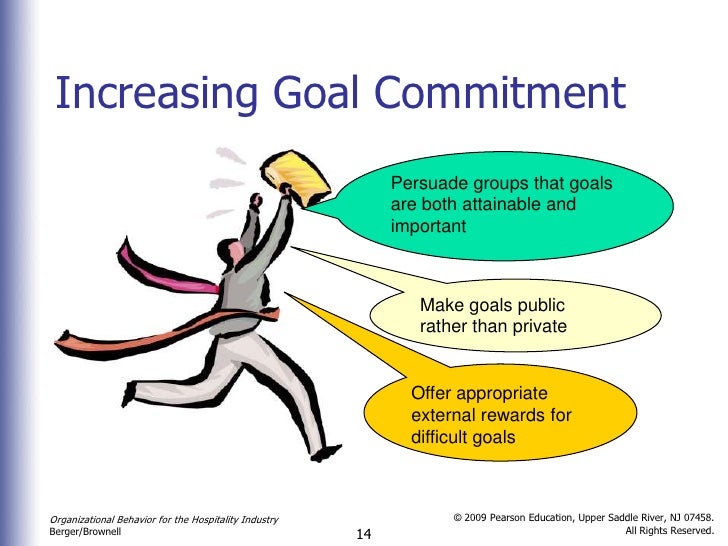 Increasing Goal Commitment

Persuade groups that goals are both attainable and important

Make goals public rather than private

Offer appropriate external rewards for difficult goals

Organizational Behavior for the Hospitality Industry
Berger/Brownell

14

© 2009 Pearson Education, Upper Saddle River, NJ 07458.
All Rights Reserved.